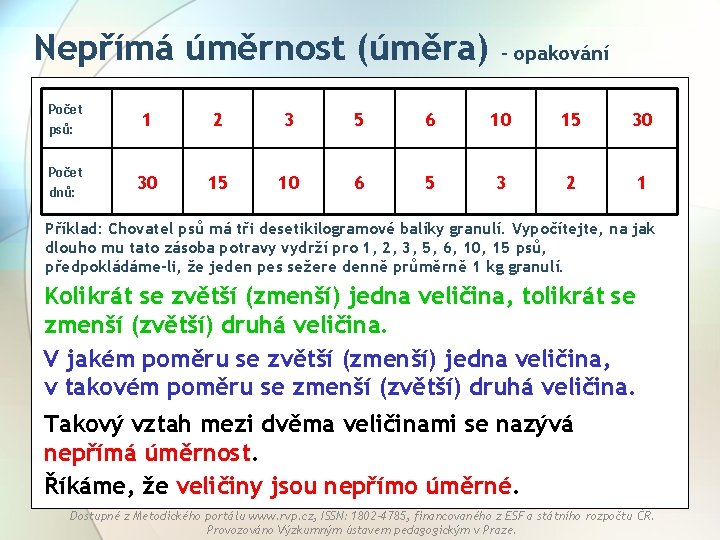 Nepřímá úměrnost (úměra) – opakování

| Počet psů: | 1 | 2 | 3 | 5 | 6 | 10 | 15 | 30 |
|---|---|---|---|---|---|---|---|---|
| Počet dnů: | 30 | 15 | 10 | 6 | 5 | 3 | 2 | 1 |

Příklad: Chovatel psů má tři desetikilogramové balíky granulí. Vypočítejte, na jak dlouho mu tato zásoba potravy vydrží pro 1, 2, 3, 5, 6, 10, 15 psů, předpokládáme-li, že jeden pes sežere denně průměrně 1 kg granulí.

Kolikrát se zvětší (zmenší) jedna veličina, tolikrát se zmenší (zvětší) druhá veličina.

V jakém poměru se zvětší (zmenší) jedna veličina, v takovém poměru se zmenší (zvětší) druhá veličina.

Takový vztah mezi dvěma veličinami se nazývá nepřímá úměrnost.

Říkáme, že veličiny jsou nepřímo úměrné.

Dostupné z Metodického portálu www.rvp.cz, ISSN: 1802-4785, financovaného z ESF a státního rozpočtu ČR. Provozováno Výzkumným ústavem pedagogickým v Praze.